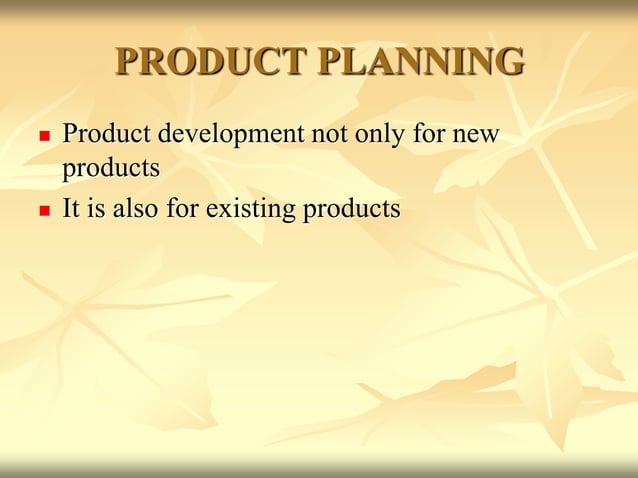 PRODUCT PLANNING

- Product development not only for new products
- It is also for existing products